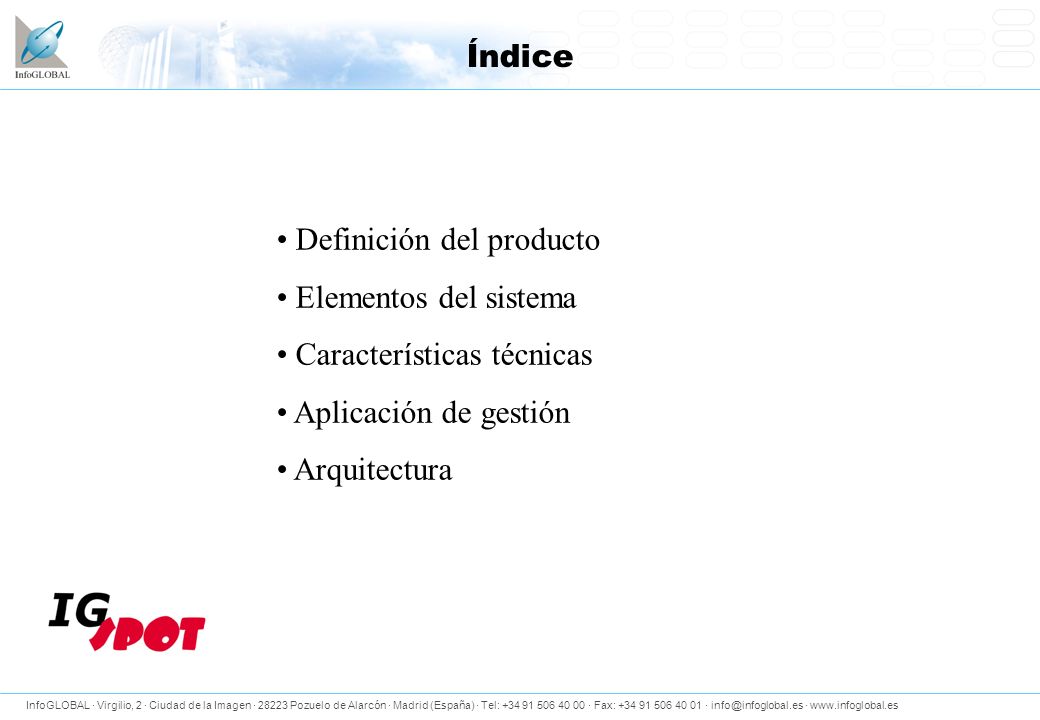 InfoGLOBAL

Índice

• Definición del producto
• Elementos del sistema
• Características técnicas
• Aplicación de gestión
• Arquitectura

IG SPOT

InfoGLOBAL · Virgilio, 2 · Ciudad de la Imagen · 28223 Pozuelo de Alarcón · Madrid (España) · Tel: +34 91 506 40 00 · Fax: +34 91 506 40 01 · info@infoglobal.es · www.infoglobal.es